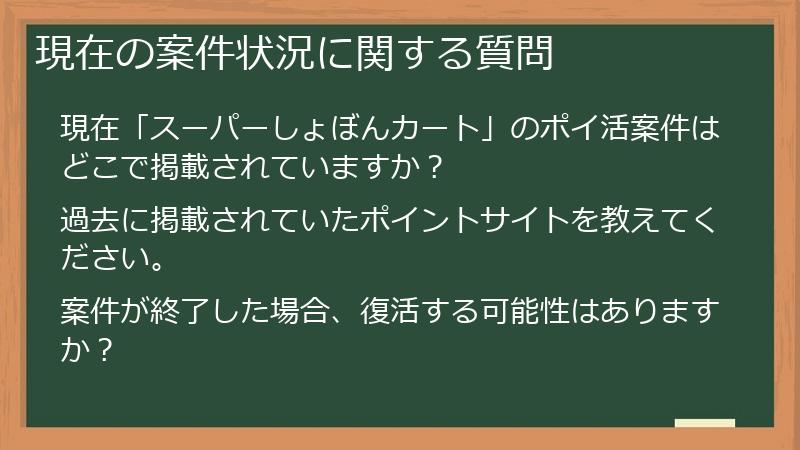 現在の案件状況に関する質問

現在「スーパーしょぼんカート」のポイ活案件はどこで掲載されていますか？

過去に掲載されていたポイントサイトを教えてください。

案件が終了した場合、復活する可能性はありますか？